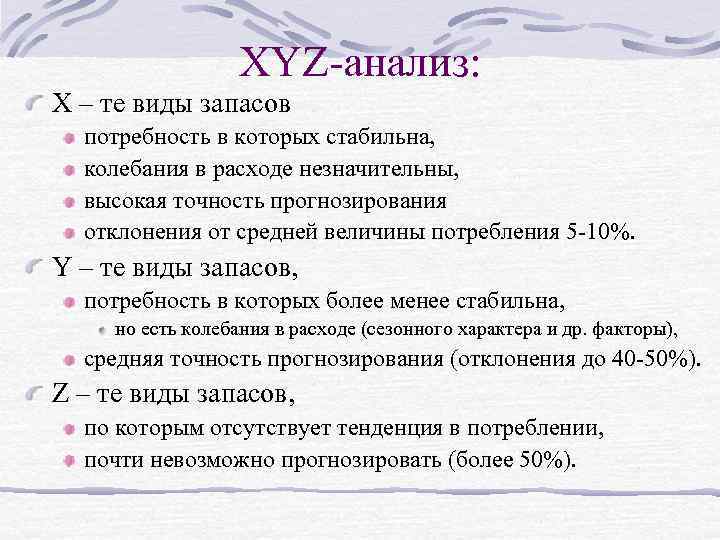 XYZ-анализ:

X – те виды запасов

потребность в которых стабильна,

колебания в расходе незначительны,

высокая точность прогнозирования

отклонения от средней величины потребления 5-10%.

Y – те виды запасов,

потребность в которых более менее стабильна,

но есть колебания в расходе (сезонного характера и др. факторы),

средняя точность прогнозирования (отклонения до 40-50%).

Z – те виды запасов,

по которым отсутствует тенденция в потреблении,

почти невозможно прогнозировать (более 50%).